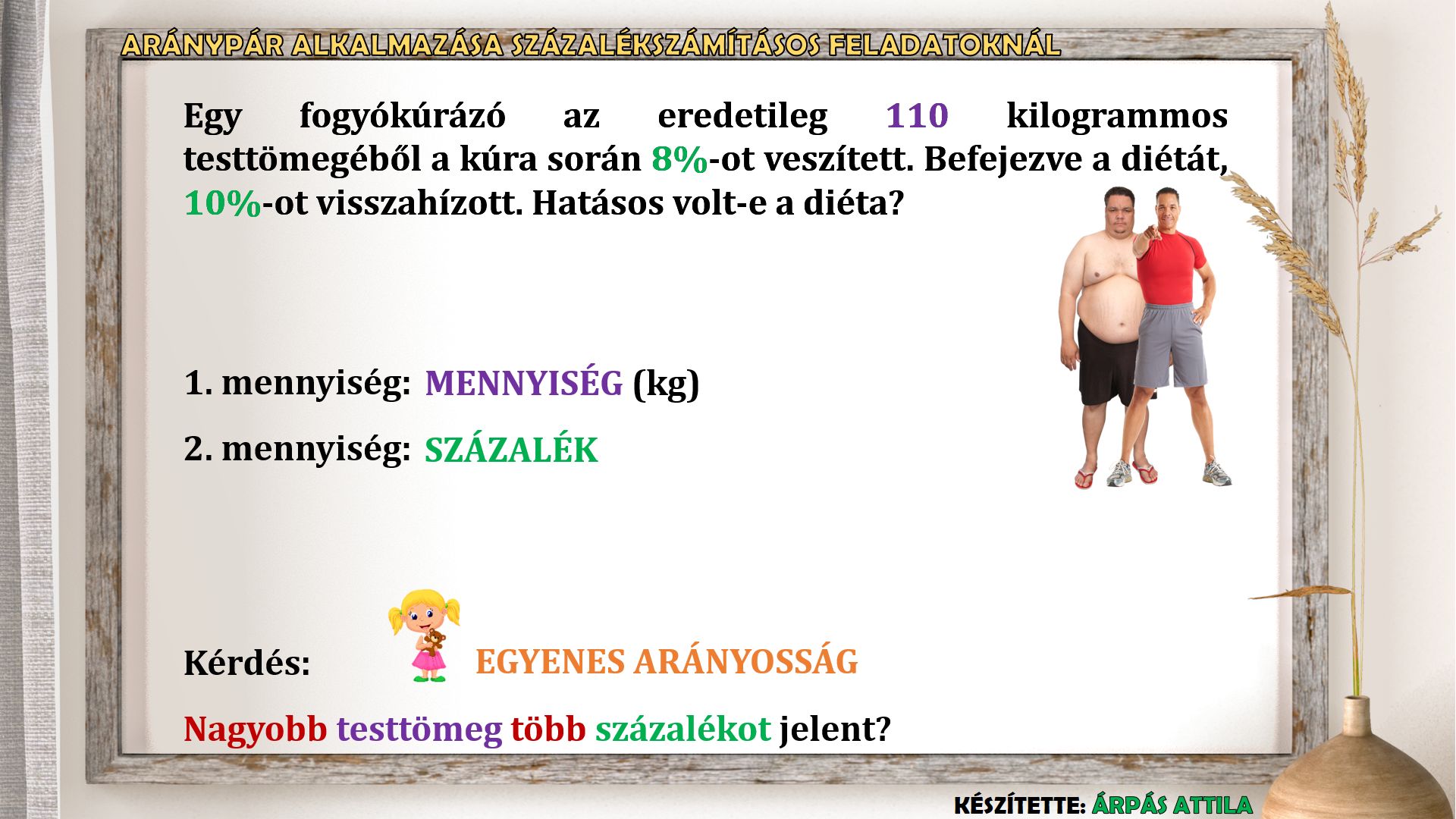 ARÁNYPÁR ALKALMAZÁSA SZÁZALÉKSZÁMÍTÁSOS FELADATOKNÁL

Egy fogyókúrázó az eredetileg 110 kilogrammos testtömegéből a kúra során 8%-ot veszített. Befejezve a diétát, 10%-ot visszahízott. Hatásos volt-e a diéta?

1. mennyiség: MENNYISÉG (kg)

2. mennyiség: SZÁZALÉK

Kérdés: EGYENES ARÁNYOSSÁG

Nagyobb testtömeg több százalékot jelent?

KÉSZÍTETTE: ÁRPÁS ATTILA